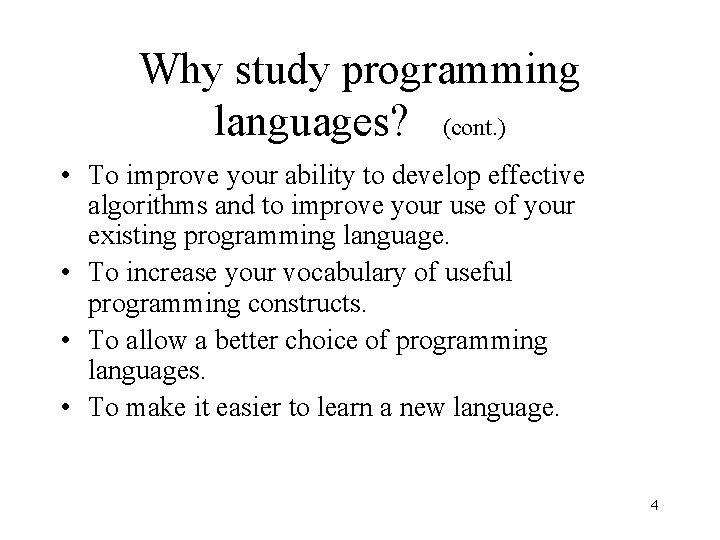 Why study programming languages? (cont.)

• To improve your ability to develop effective algorithms and to improve your use of your existing programming language.
• To increase your vocabulary of useful programming constructs.
• To allow a better choice of programming languages.
• To make it easier to learn a new language.

4